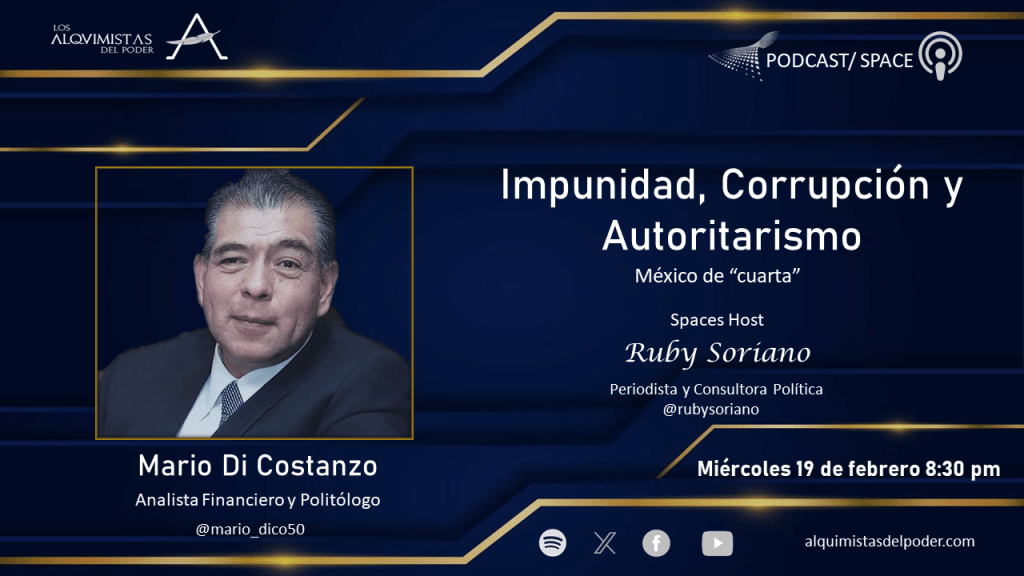 LOS ALQVIMISTAS DEL PODER

PODCAST/ SPACE

Impunidad, Corrupción y Autoritarismo

México de "cuarta"

Spaces Host

Ruby Soriano

Periodista y Consultora Política
@rubysoriano

Mario Di Costanzo

Analista Financiero y Politólogo

@mario_dico50

Miércoles 19 de febrero 8:30 pm

alquimistasdelpoder.com